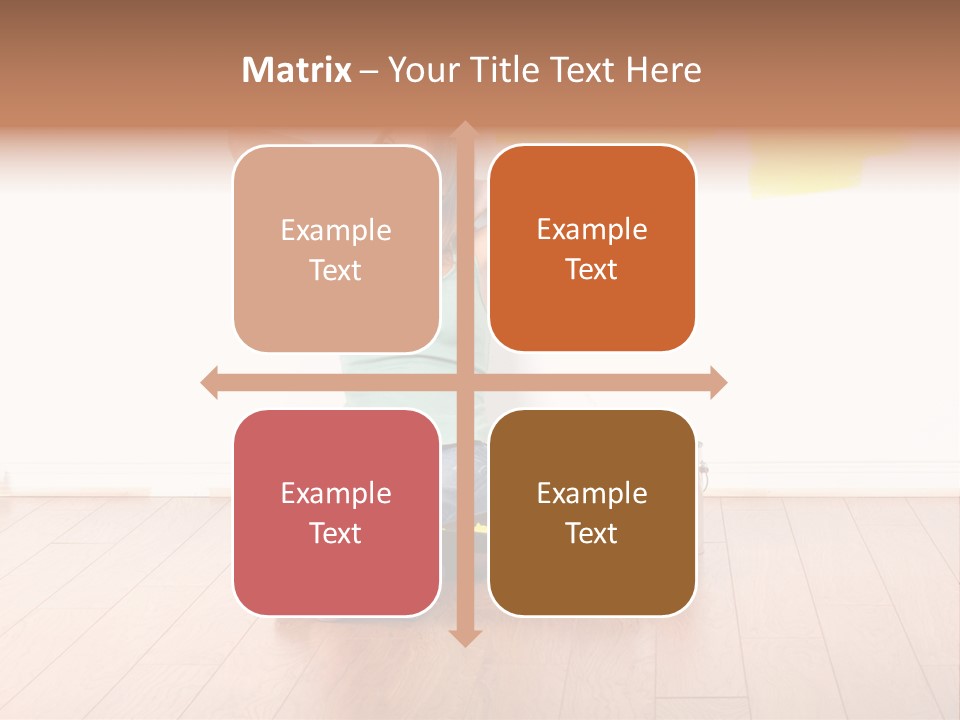 Matrix – Your Title Text Here

Example Text

Example Text

Example Text

Example Text